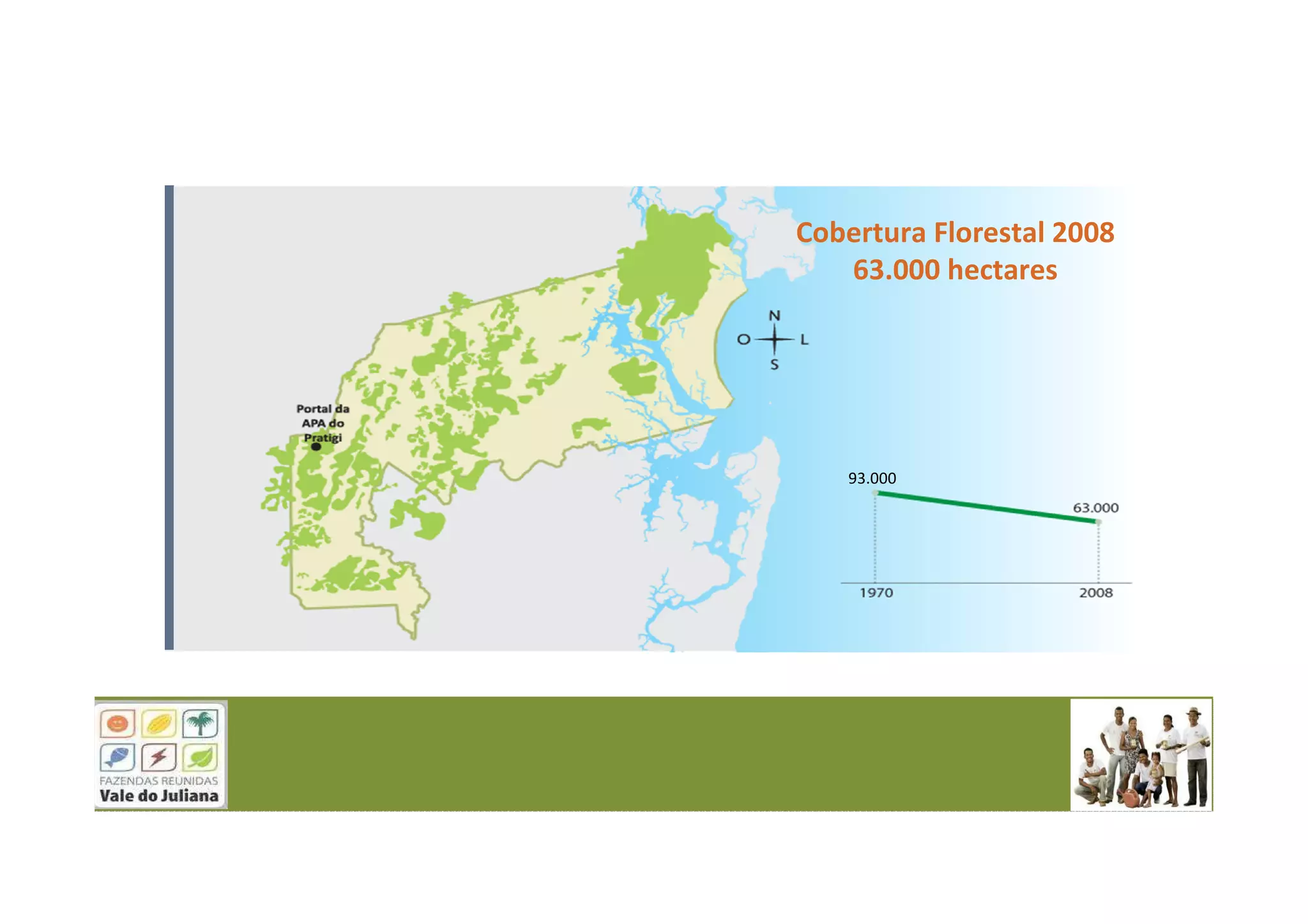 Cobertura Florestal 2008
63.000 hectares

N
O L
S

Portal da APA do Pratigi

93.000
63.000
1970
2008

FAZENDAS REUNIDAS
Vale do Juliana